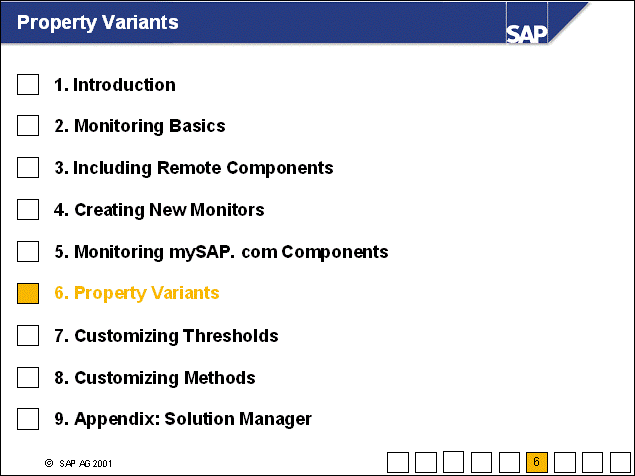 Property Variants

SAP

1. Introduction

2. Monitoring Basics

3. Including Remote Components

4. Creating New Monitors

5. Monitoring mySAP. com Components

6. Property Variants

7. Customizing Thresholds

8. Customizing Methods

9. Appendix: Solution Manager

© SAP AG 2001

6